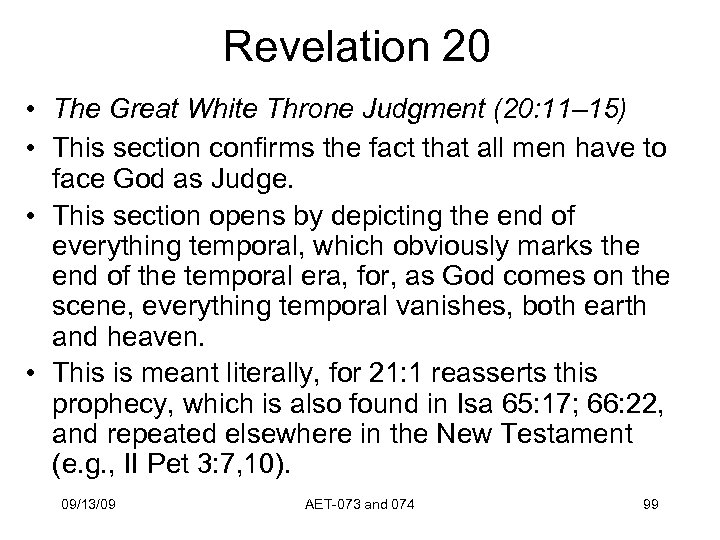 Revelation 20

• The Great White Throne Judgment (20:11–15)
• This section confirms the fact that all men have to face God as Judge.
• This section opens by depicting the end of everything temporal, which obviously marks the end of the temporal era, for, as God comes on the scene, everything temporal vanishes, both earth and heaven.
• This is meant literally, for 21:1 reasserts this prophecy, which is also found in Isa 65:17; 66:22, and repeated elsewhere in the New Testament (e.g., II Pet 3:7,10).

09/13/09 AET-073 and 074 99